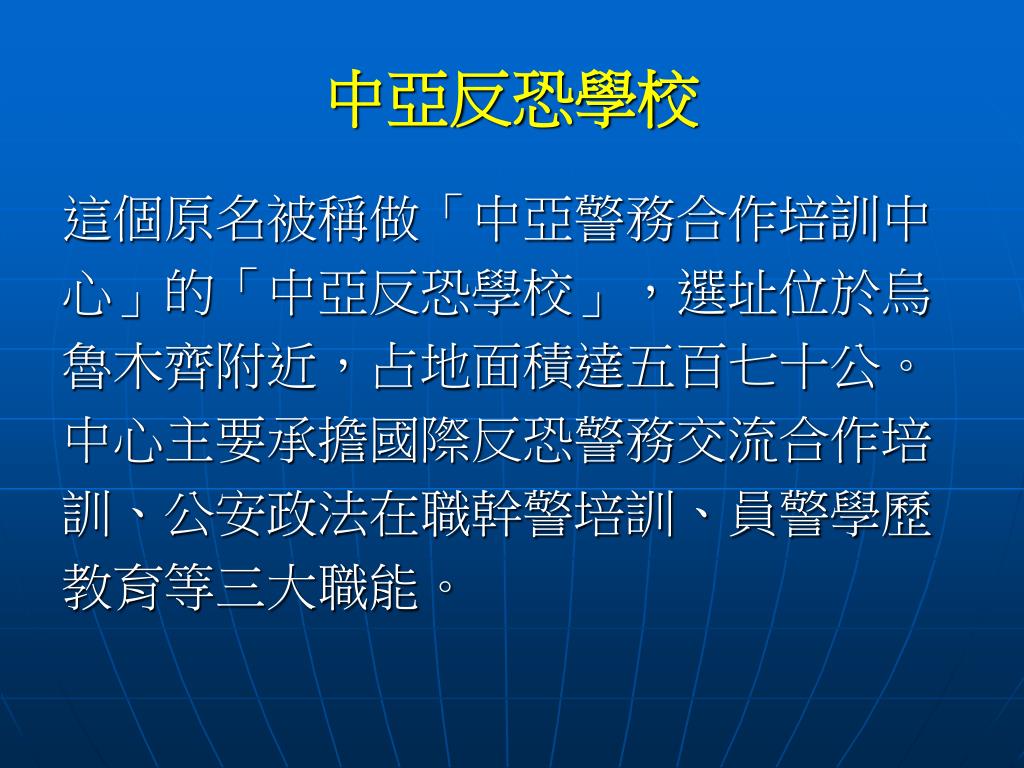 中亞反恐學校

這個原名被稱做「中亞警務合作培訓中心」的「中亞反恐學校」，選址位於烏魯木齊附近，占地面積達五百七十公。中心主要承擔國際反恐警務交流合作培訓、公安政法在職幹警培訓、員警學歷教育等三大職能。